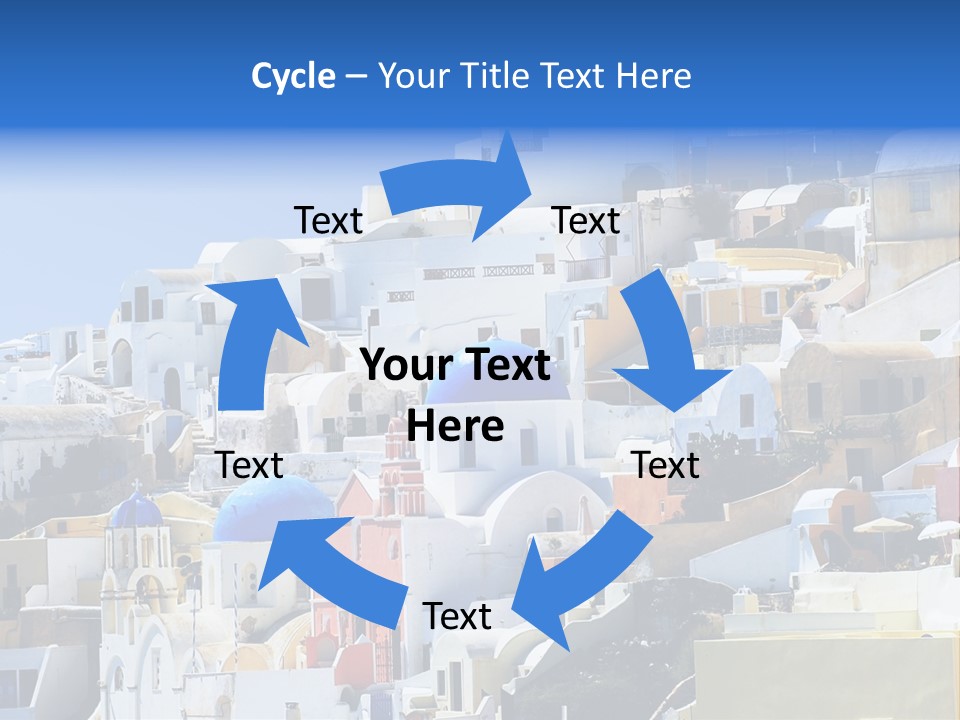 Cycle – Your Title Text Here

Text

Text

Your Text Here

Text

Text

Text